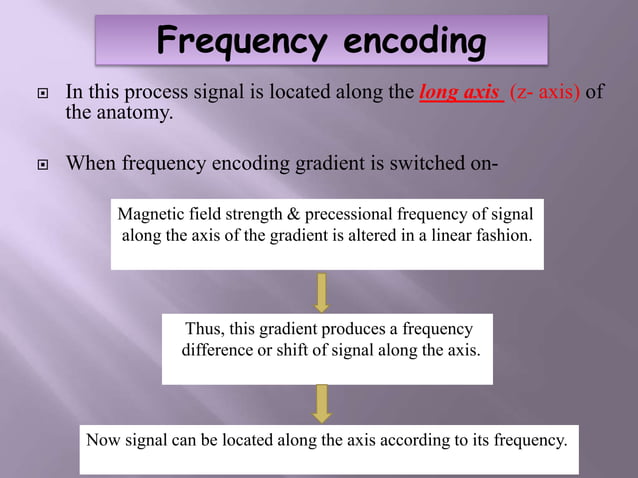 Frequency encoding

In this process signal is located along the long axis (z- axis) of the anatomy.

When frequency encoding gradient is switched on-

Magnetic field strength & precessional frequency of signal along the axis of the gradient is altered in a linear fashion.

Thus, this gradient produces a frequency difference or shift of signal along the axis.

Now signal can be located along the axis according to its frequency.